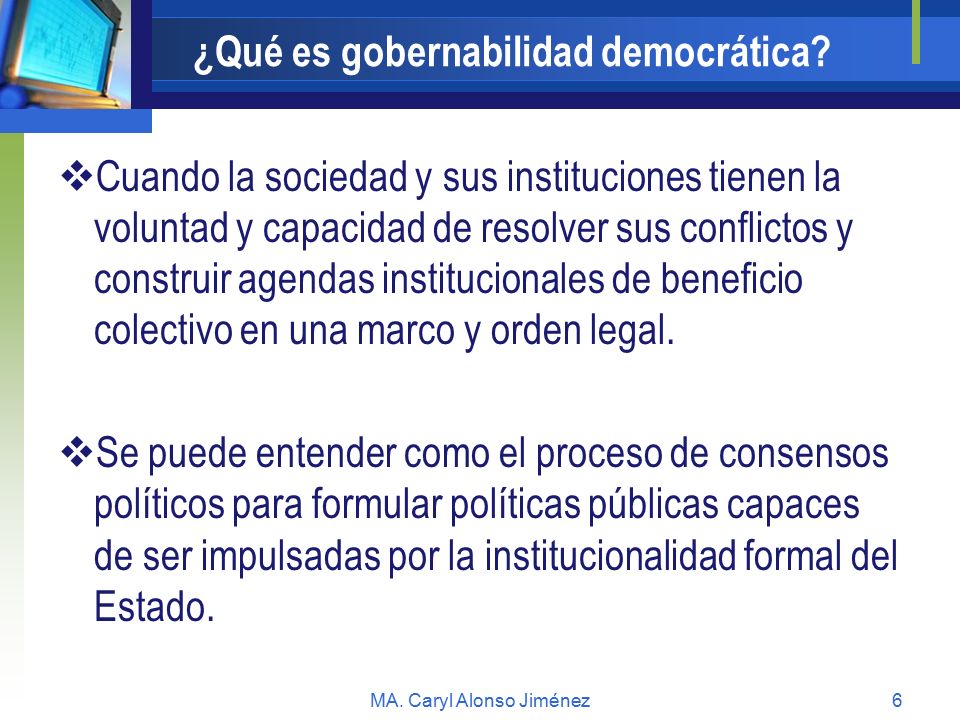 ¿Qué es gobernabilidad democrática?

❖Cuando la sociedad y sus instituciones tienen la voluntad y capacidad de resolver sus conflictos y construir agendas institucionales de beneficio colectivo en una marco y orden legal.

❖Se puede entender como el proceso de consensos políticos para formular políticas públicas capaces de ser impulsadas por la institucionalidad formal del Estado.

MA. Caryl Alonso Jiménez

6